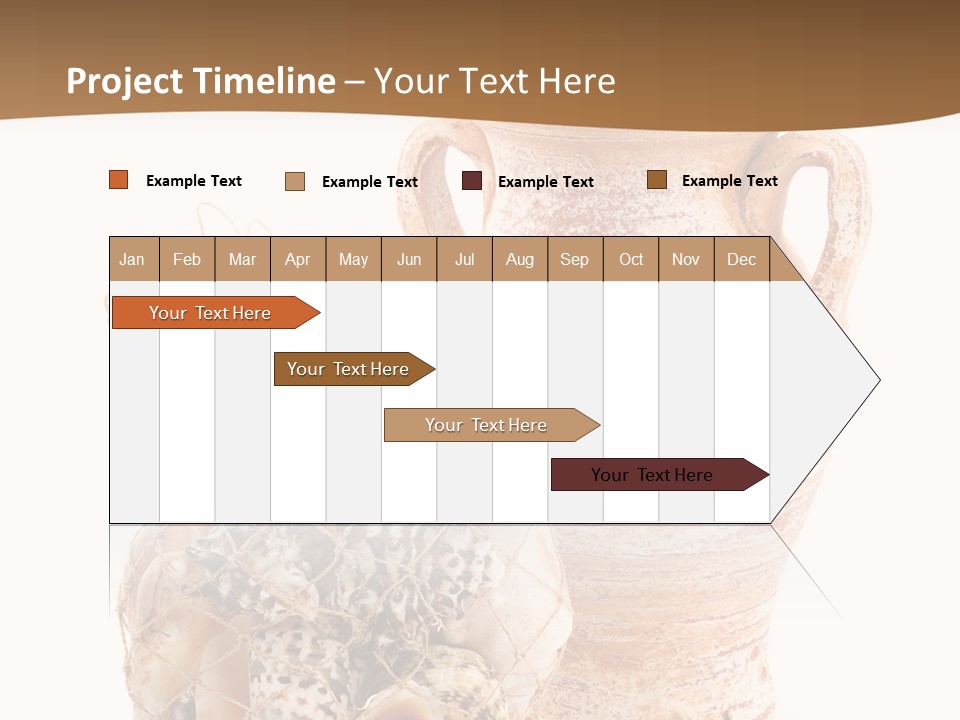 Project Timeline – Your Text Here

Example Text
Example Text
Example Text
Example Text

| Jan | Feb | Mar | Apr | May | Jun | Jul | Aug | Sep | Oct | Nov | Dec |
|---|---|---|---|---|---|---|---|---|---|---|---|

Your Text Here
Your Text Here
Your Text Here
Your Text Here